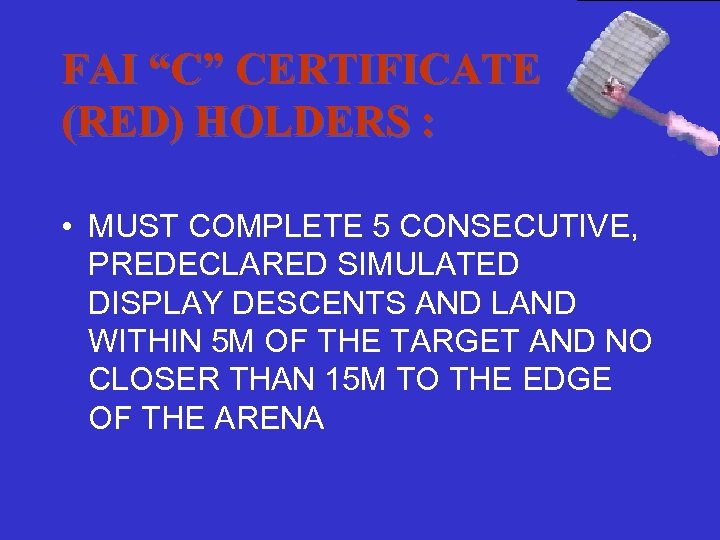 FAI “C” CERTIFICATE (RED) HOLDERS :

• MUST COMPLETE 5 CONSECUTIVE, PREDECLARED SIMULATED DISPLAY DESCENTS AND LAND WITHIN 5M OF THE TARGET AND NO CLOSER THAN 15M TO THE EDGE OF THE ARENA